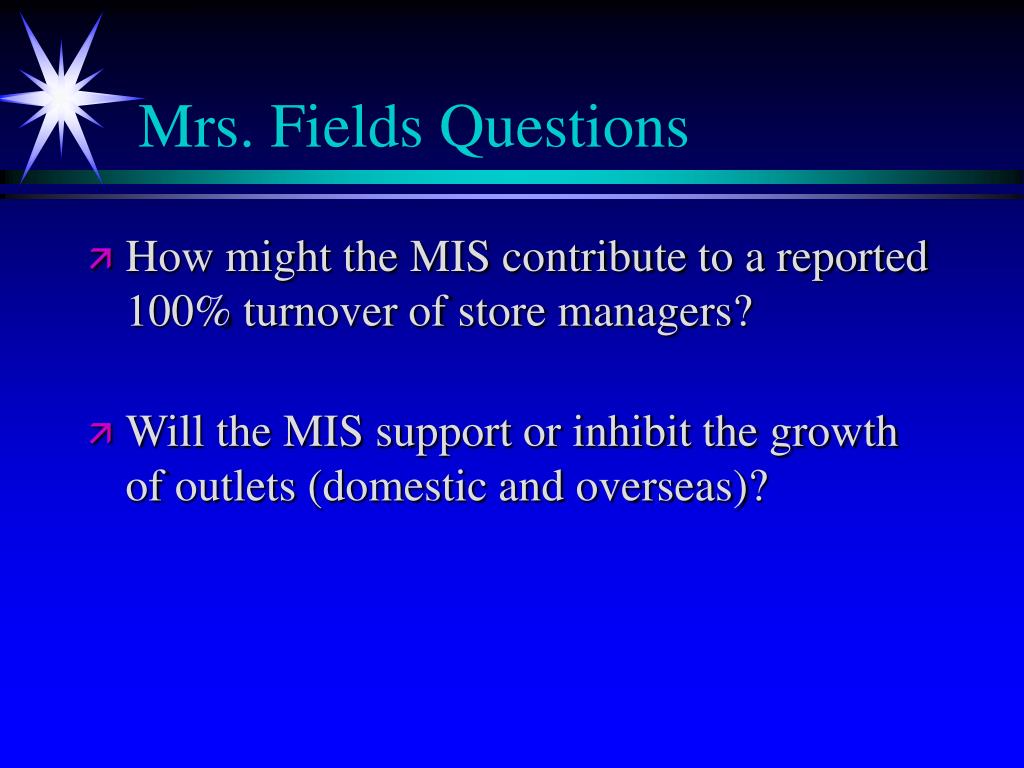 Mrs. Fields Questions

How might the MIS contribute to a reported 100% turnover of store managers?

Will the MIS support or inhibit the growth of outlets (domestic and overseas)?